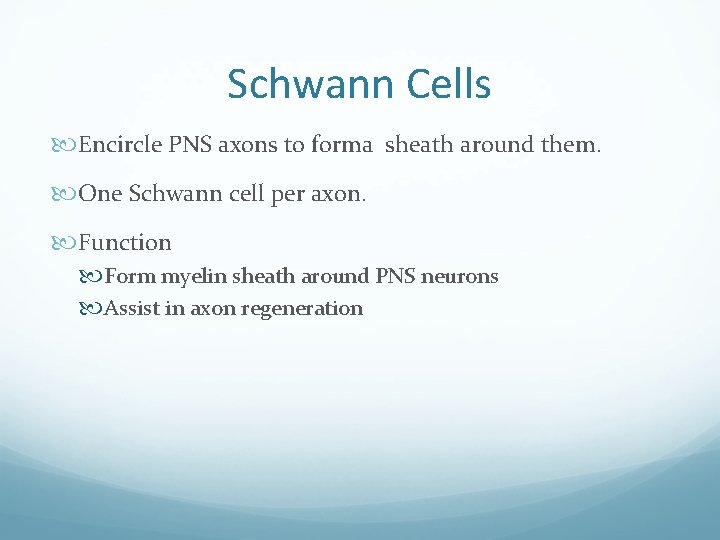 Schwann Cells

Encircle PNS axons to forma  sheath around them.

One Schwann cell per axon.

Function

Form myelin sheath around PNS neurons

Assist in axon regeneration